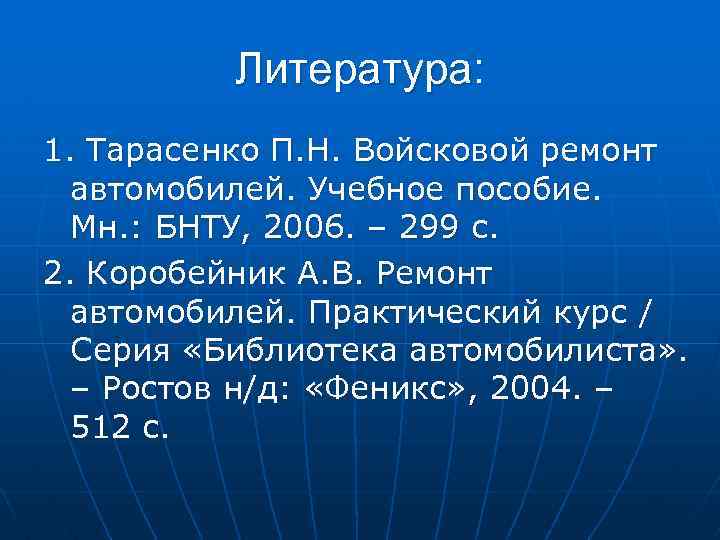 Литература:

1. Тарасенко П.Н. Войсковой ремонт автомобилей. Учебное пособие. Мн.: БНТУ, 2006. – 299 с.

2. Коробейник А.В. Ремонт автомобилей. Практический курс / Серия «Библиотека автомобилиста». – Ростов н/д: «Феникс», 2004. – 512 с.